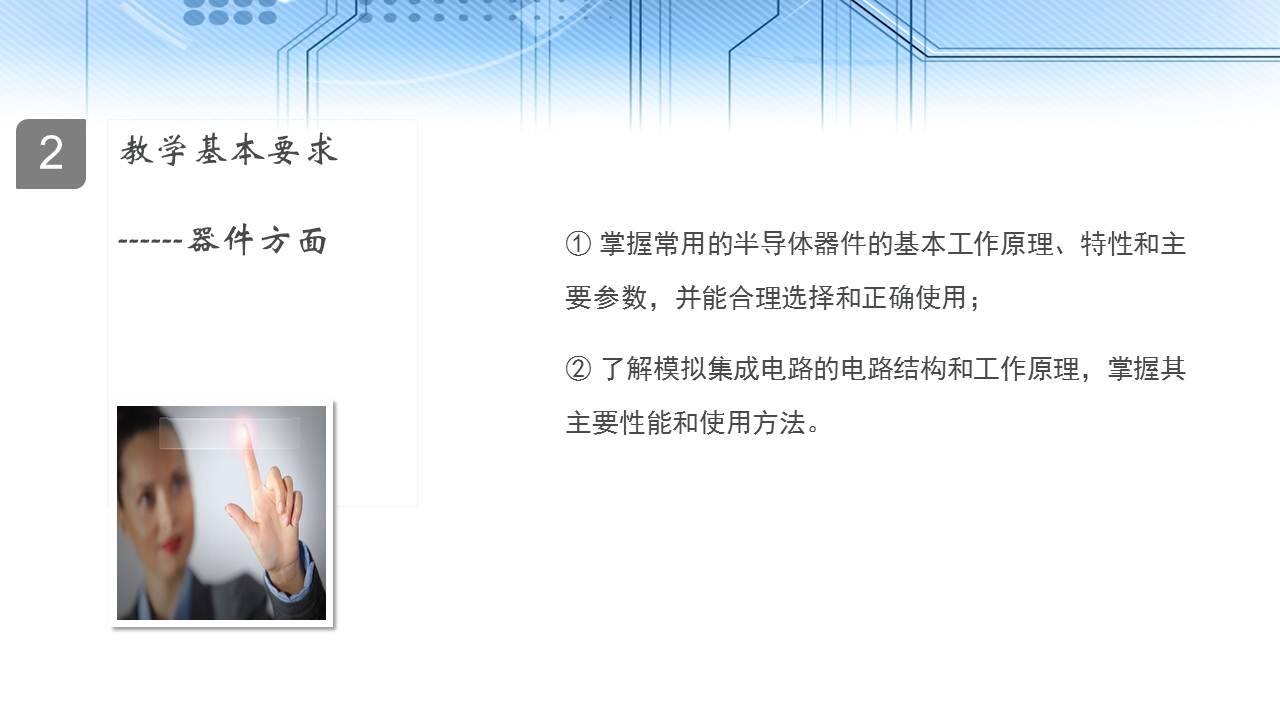 2

教学基本要求

------器件方面

① 掌握常用的半导体器件的基本工作原理、特性和主要参数，并能合理选择和正确使用；

② 了解模拟集成电路的电路结构和工作原理，掌握其主要性能和使用方法。